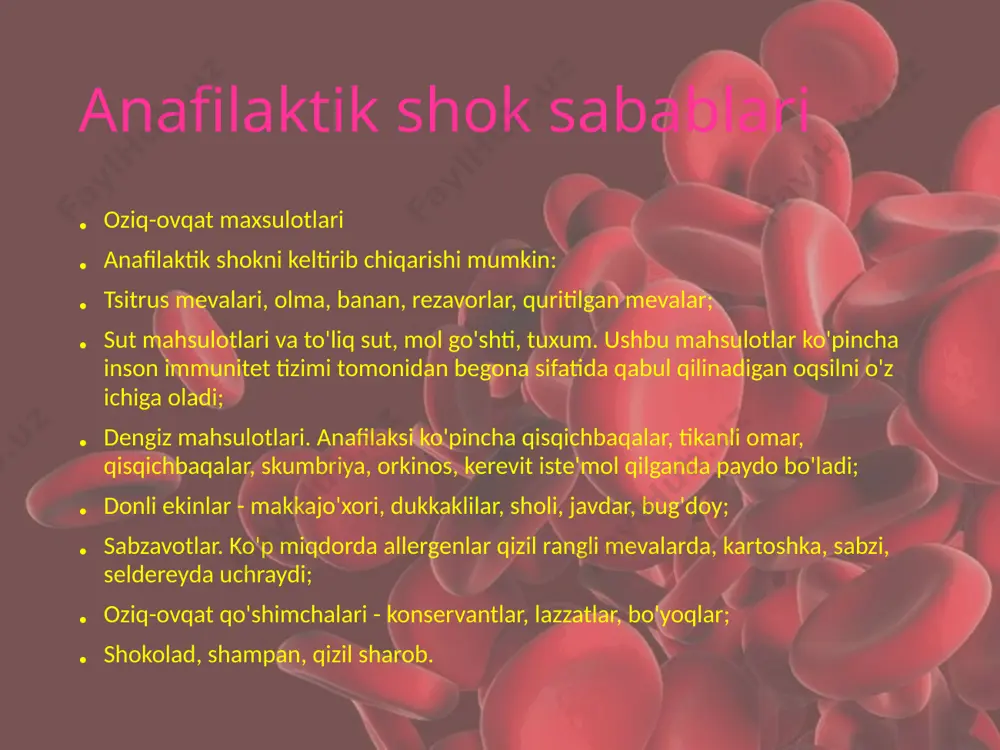 Anafilaktik shok sabablari

• Oziq-ovqat maxsulotlari
• Anafilaktik shokni keltirib chiqarishi mumkin:
• Tsitrus mevalari, olma, banan, rezavorlar, quritilgan mevalar;
• Sut mahsulotlari va to'liq sut, mol go'shti, tuxum. Ushbu mahsulotlar ko'pincha inson immunitet tizimi tomonidan begona sifatida qabul qilinadigan oqsilni o'z ichiga oladi;
• Dengiz mahsulotlari. Anafilaksi ko'pincha qisqichbaqalar, tikanli omar, qisqichbaqalar, skumbriya, orkinos, kerevit iste'mol qilganda paydo bo'ladi;
• Donli ekinlar - makkajo'xori, dukkaklilar, sholi, javdar, bug'doy;
• Sabzavotlar. Ko'p miqdorda allergenlar qizil rangli mevalarda, kartoshka, sabzi, seldereyda uchraydi;
• Oziq-ovqat qo'shimchalari - konservantlar, lazzatlar, bo'yoqlar;
• Shokolad, shampan, qizil sharob.